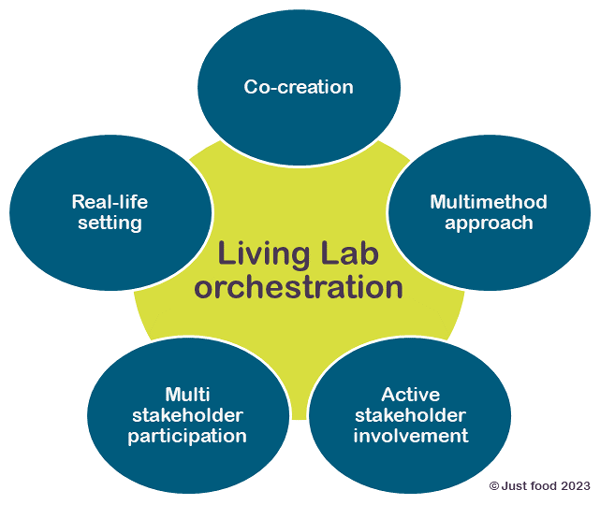 Co-creation

Real-life setting

Multimethod approach

Living Lab orchestration

Multi stakeholder participation

Active stakeholder involvement

© Just food 2023